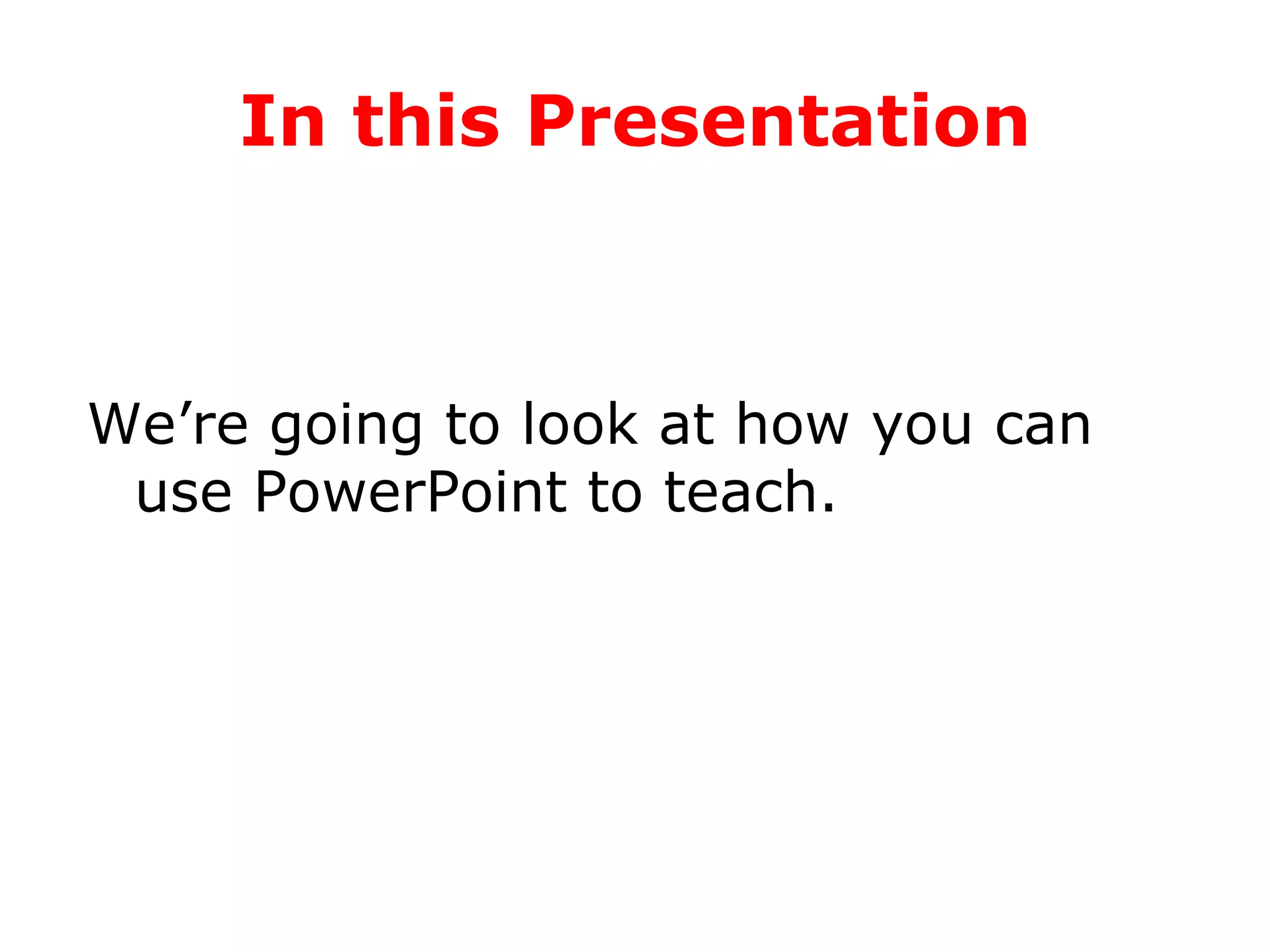 In this Presentation

We’re going to look at how you can use PowerPoint to teach.